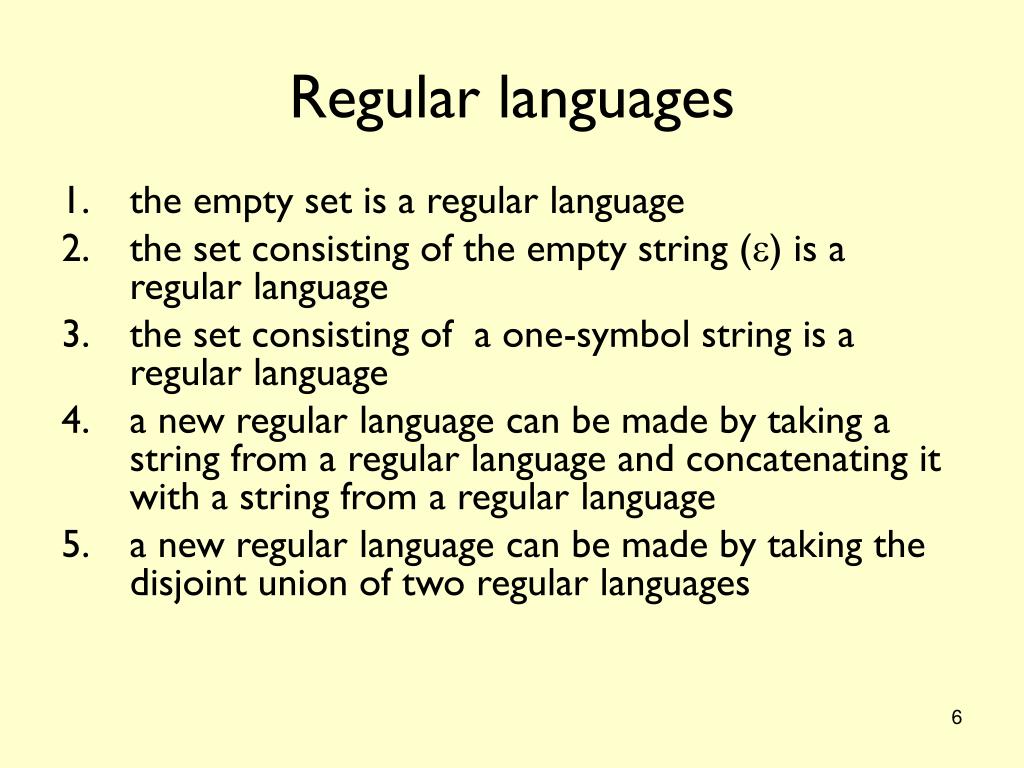 Regular languages

1. the empty set is a regular language
2. the set consisting of the empty string ($\varepsilon$) is a regular language
3. the set consisting of a one-symbol string is a regular language
4. a new regular language can be made by taking a string from a regular language and concatenating it with a string from a regular language
5. a new regular language can be made by taking the disjoint union of two regular languages

6